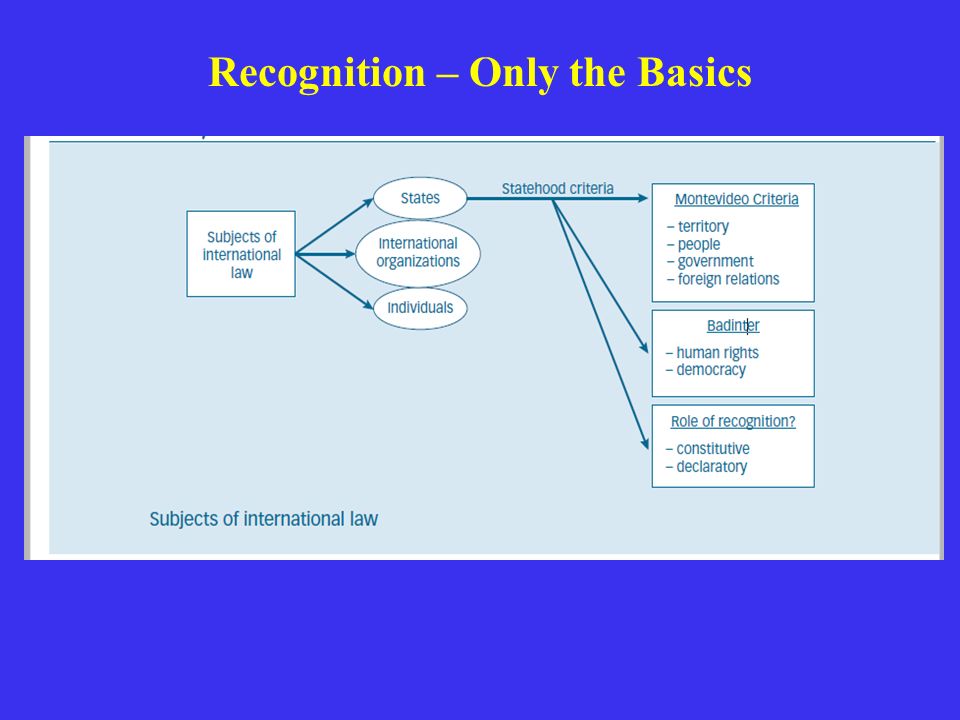 Recognition – Only the Basics

Subjects of international law

States

International organizations

Individuals

Statehood criteria

Montevideo Criteria
– territory
– people
– government
– foreign relations

Badinter
– human rights
– democracy

Role of recognition?
– constitutive
– declaratory

Subjects of international law